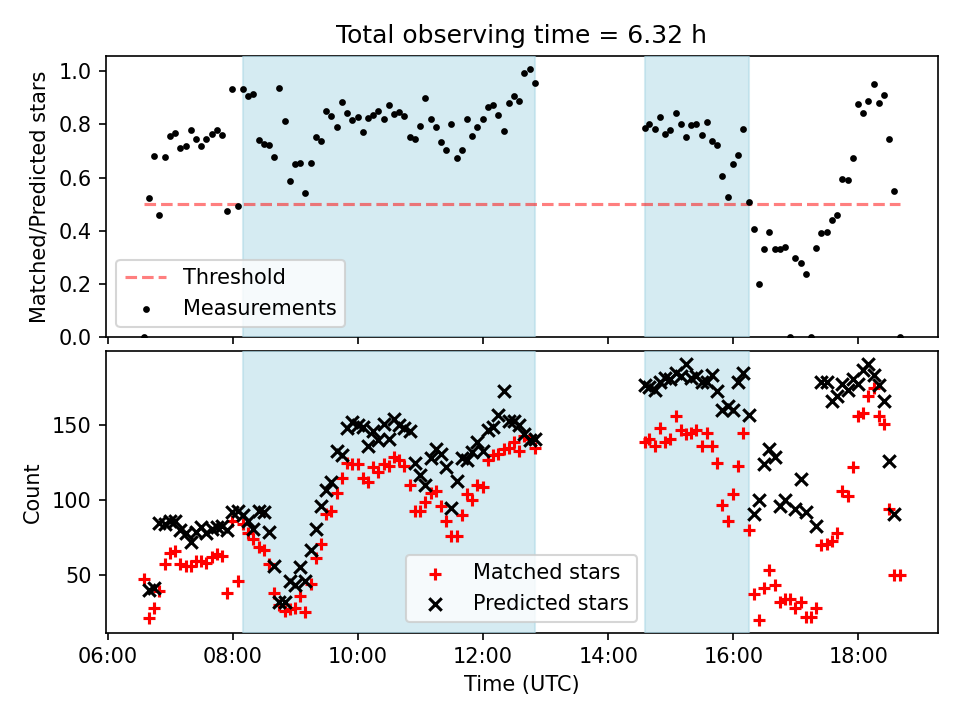 Total observing time = 6.32 h

Matched/Predicted stars

1.0
0.8
0.6
0.4
0.2
0.0

Threshold
Measurements

Count

150
100
50

Matched stars
Predicted stars

06:00
08:00
10:00
12:00
14:00
16:00
18:00

Time (UTC)